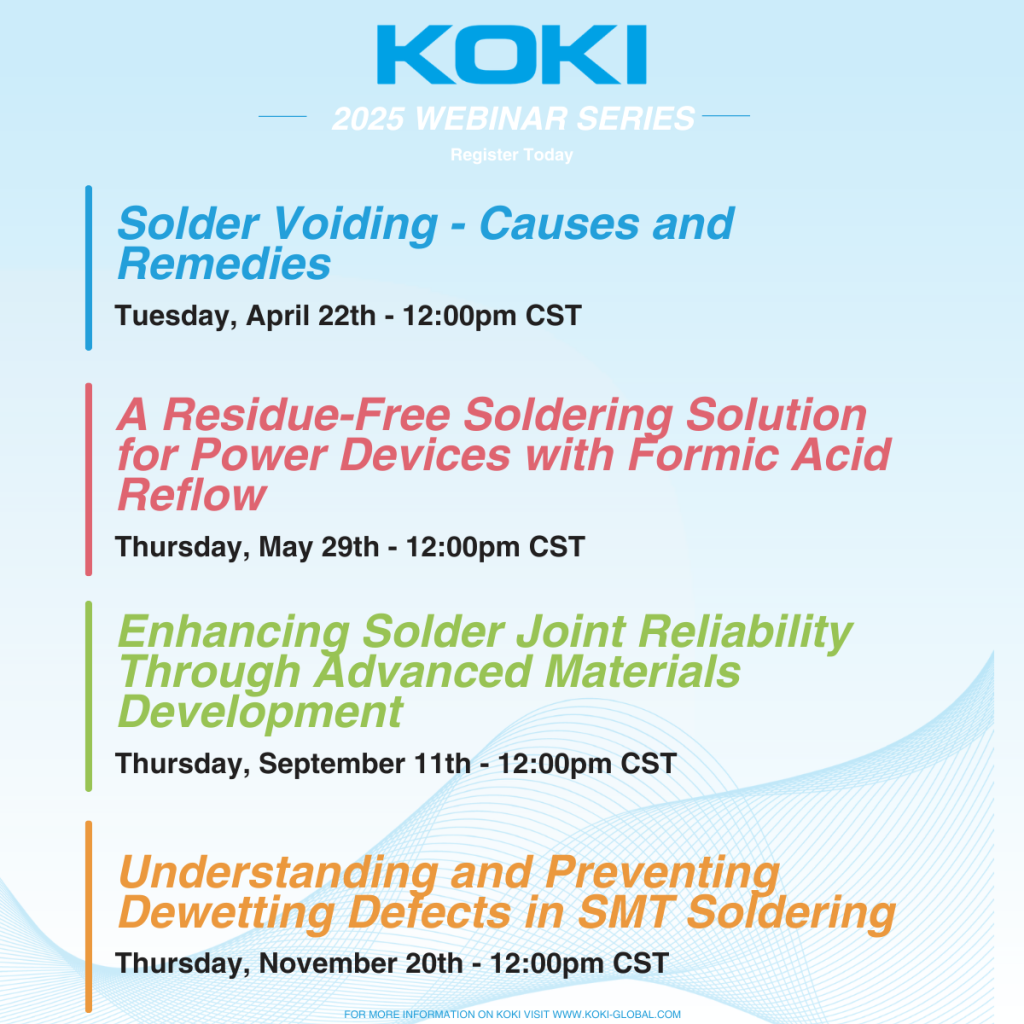 KOKI

2025 WEBINAR SERIES

Register Today

Solder Voiding - Causes and Remedies

Tuesday, April 22th - 12:00pm CST

A Residue-Free Soldering Solution for Power Devices with Formic Acid Reflow

Thursday, May 29th - 12:00pm CST

Enhancing Solder Joint Reliability Through Advanced Materials Development

Thursday, September 11th - 12:00pm CST

Understanding and Preventing Dewetting Defects in SMT Soldering

Thursday, November 20th - 12:00pm CST

FOR MORE INFORMATION ON KOKI VISIT WWW.KOKI-GLOBAL.COM